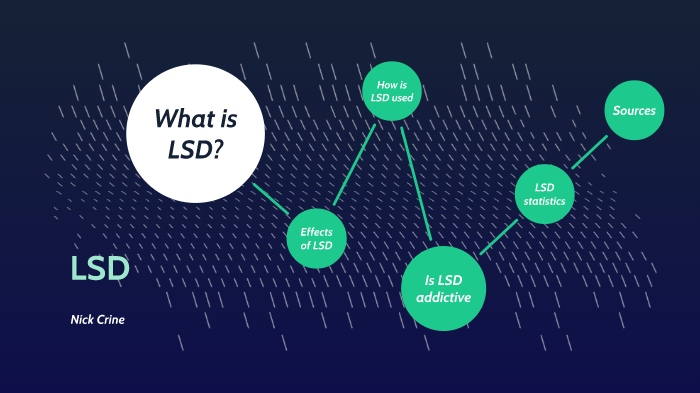 LSD

Nick Crine

What is LSD?

Effects of LSD

How is LSD used

Is LSD addictive

LSD statistics

Sources